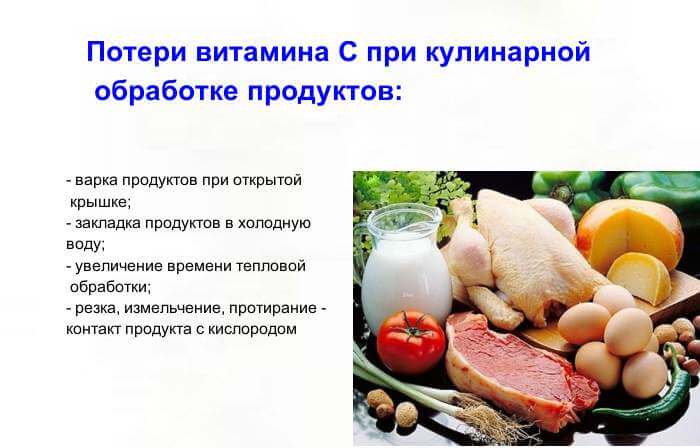 Потери витамина С при кулинарной обработке продуктов:

- варка продуктов при открытой крышке;
- закладка продуктов в холодную воду;
- увеличение времени тепловой обработки;
- резка, измельчение, протирание - контакт продукта с кислородом